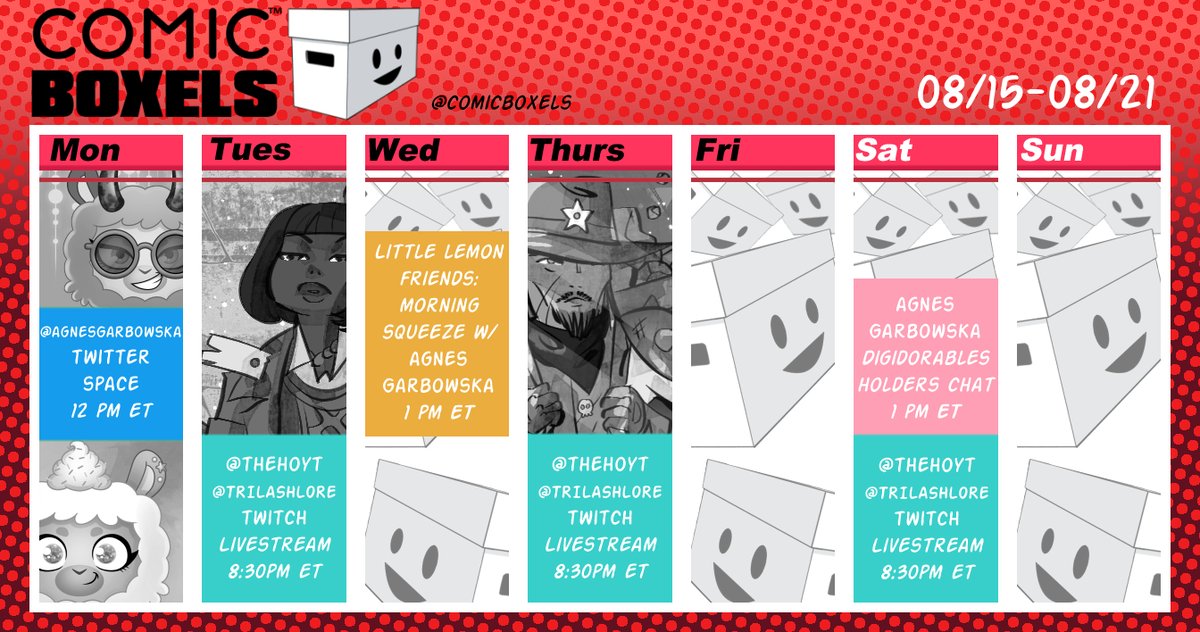 COMIC™
BOXELS
@COMICBOXELS
08/15-08/21

Mon
@AGNESGARBOWSKA TWITTER SPACE 12 PM ET

Tues
@THEHOYT @TRILASHLORE TWITCH LIVESTREAM 8:30PM ET

Wed
LITTLE LEMON FRIENDS: MORNING SQUEEZE W/ AGNES GARBOWSKA 1 PM ET

Thurs
@THEHOYT @TRILASHLORE TWITCH LIVESTREAM 8:30PM ET

Fri

Sat
AGNES GARBOWSKA DIGIDORABLES HOLDERS CHAT 1 PM ET
@THEHOYT @TRILASHLORE TWITCH LIVESTREAM 8:30PM ET

Sun